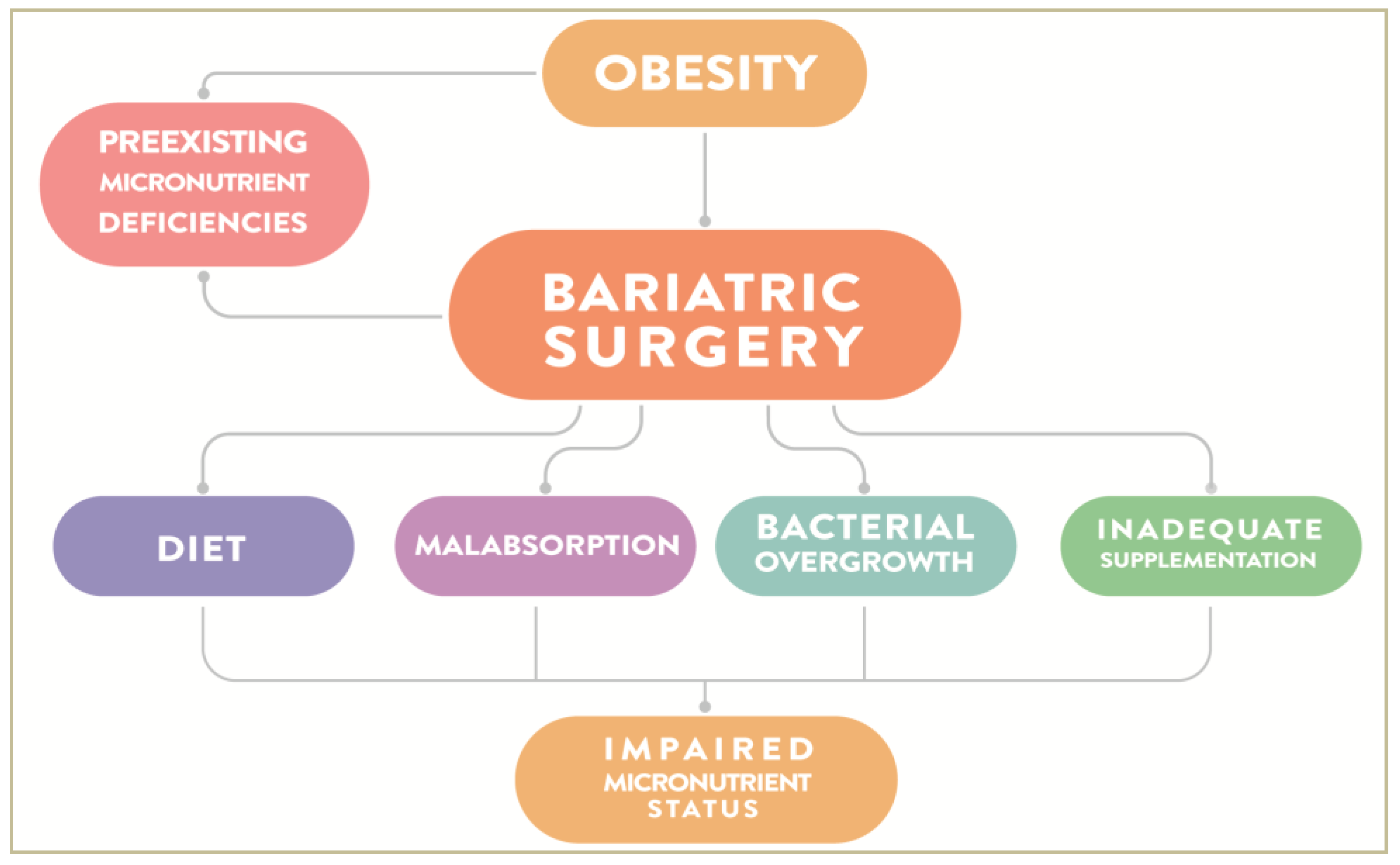 OBESITY

PREEXISTING MICRONUTRIENT DEFICIENCIES

BARIATRIC SURGERY

DIET

MALABSORPTION

BACTERIAL OVERGROWTH

INADEQUATE SUPPLEMENTATION

IMPAIRED MICRONUTRIENT STATUS